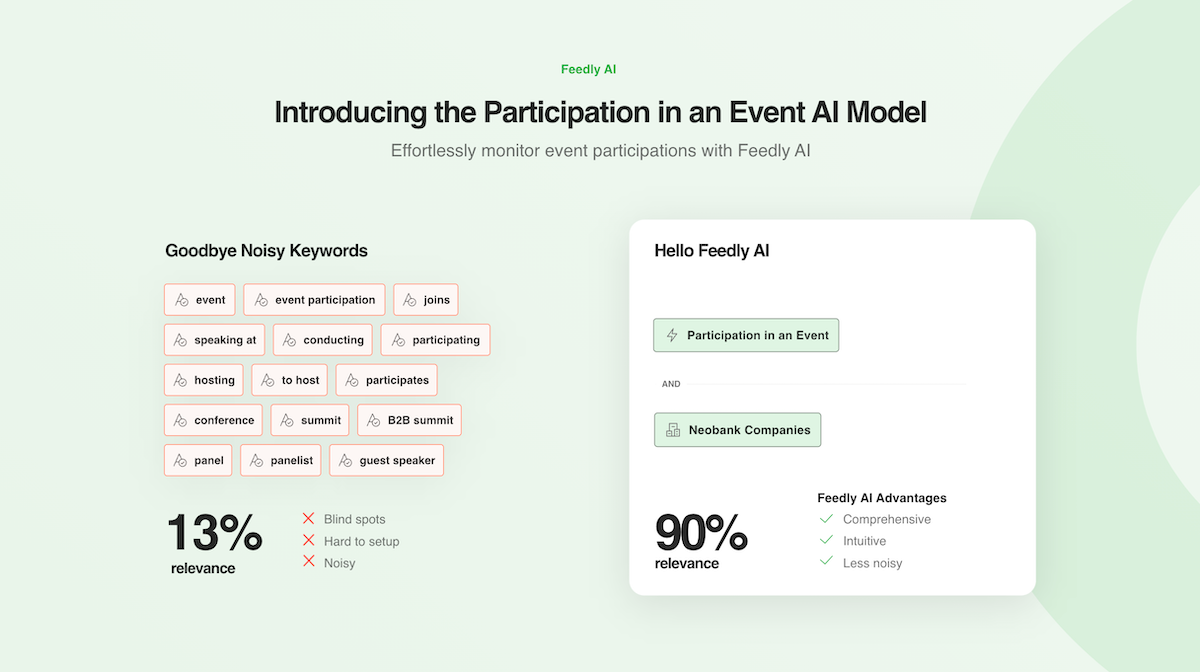 Feedly AI

Introducing the Participation in an Event AI Model

Effortlessly monitor event participations with Feedly AI

Goodbye Noisy Keywords

event
event participation
joins
speaking at
conducting
participating
hosting
to host
participates
conference
summit
B2B summit
panel
panelist
guest speaker

13%
relevance

Blind spots
Hard to setup
Noisy

Hello Feedly AI

Participation in an Event

AND

Neobank Companies

90%
relevance

Feedly AI Advantages
Comprehensive
Intuitive
Less noisy